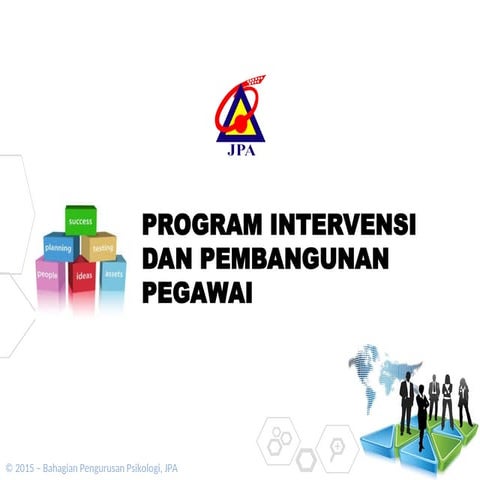 JPA

success
planning
testing
people
ideas
assets

PROGRAM INTERVENSI DAN PEMBANGUNAN PEGAWAI

© 2015 – Bahagian Pengurusan Psikologi, JPA